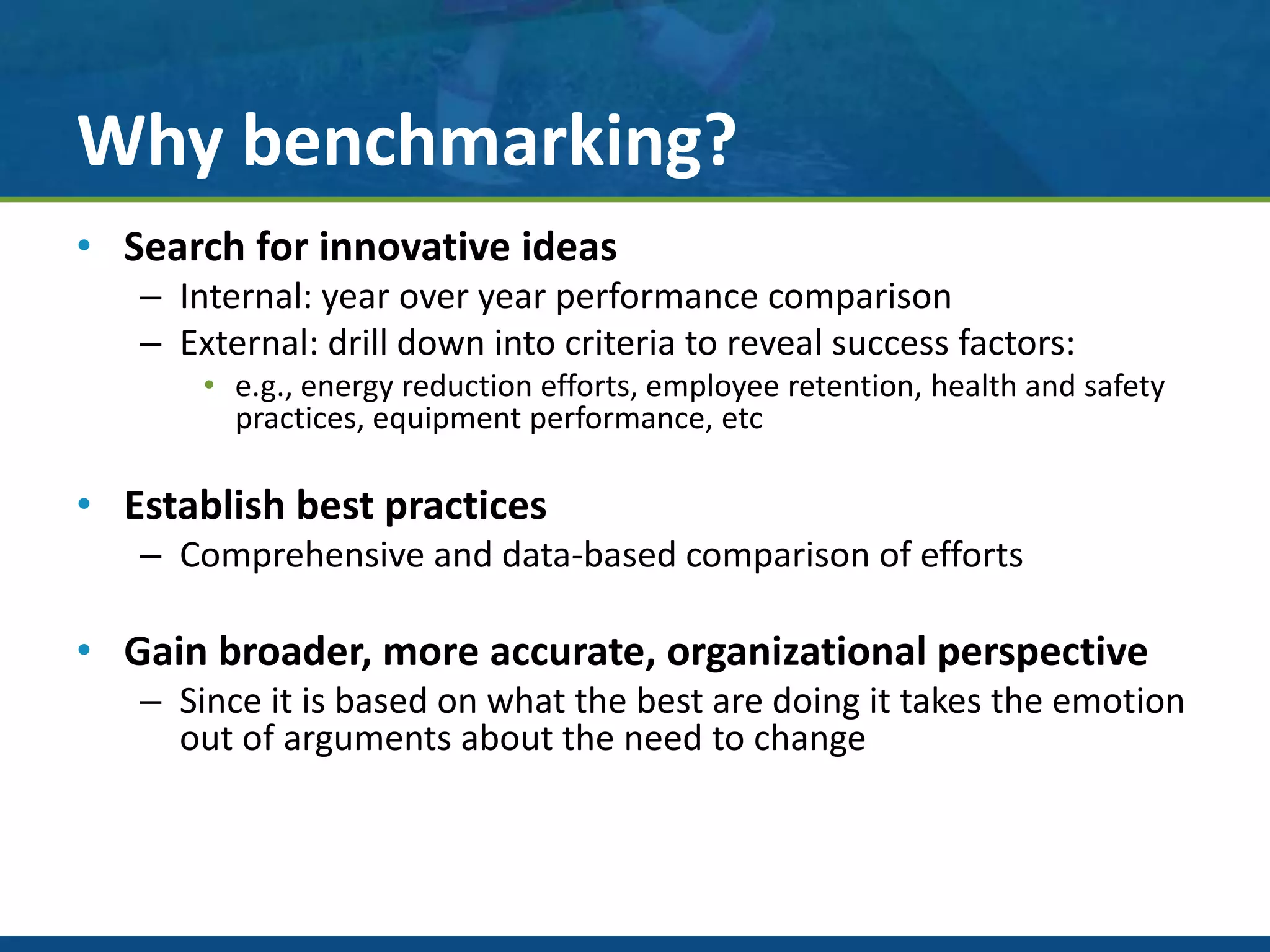 Why benchmarking?

• Search for innovative ideas
 – Internal: year over year performance comparison
 – External: drill down into criteria to reveal success factors:
  • e.g., energy reduction efforts, employee retention, health and safety practices, equipment performance, etc

• Establish best practices
 – Comprehensive and data-based comparison of efforts

• Gain broader, more accurate, organizational perspective
 – Since it is based on what the best are doing it takes the emotion out of arguments about the need to change